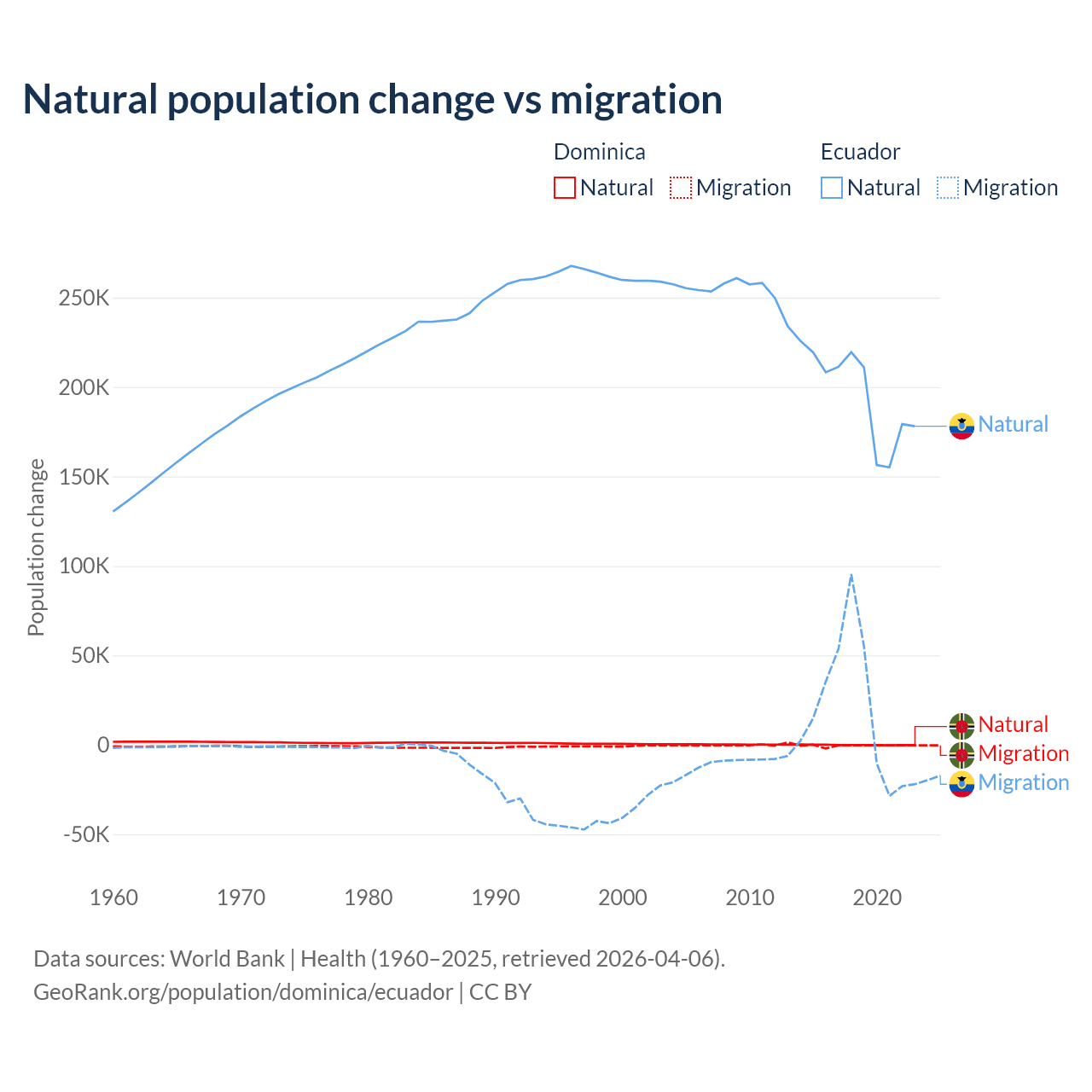 Natural population change vs migration

Dominica
Natural Migration

Ecuador
Natural Migration

Population change

250K
200K
150K
100K
50K
0
-50K

1960 1970 1980 1990 2000 2010 2020

Natural
Natural
Migration
Migration

Data sources: World Bank | Health (1960–2025, retrieved 2026-04-06).
GeoRank.org/population/dominica/ecuador | CC BY